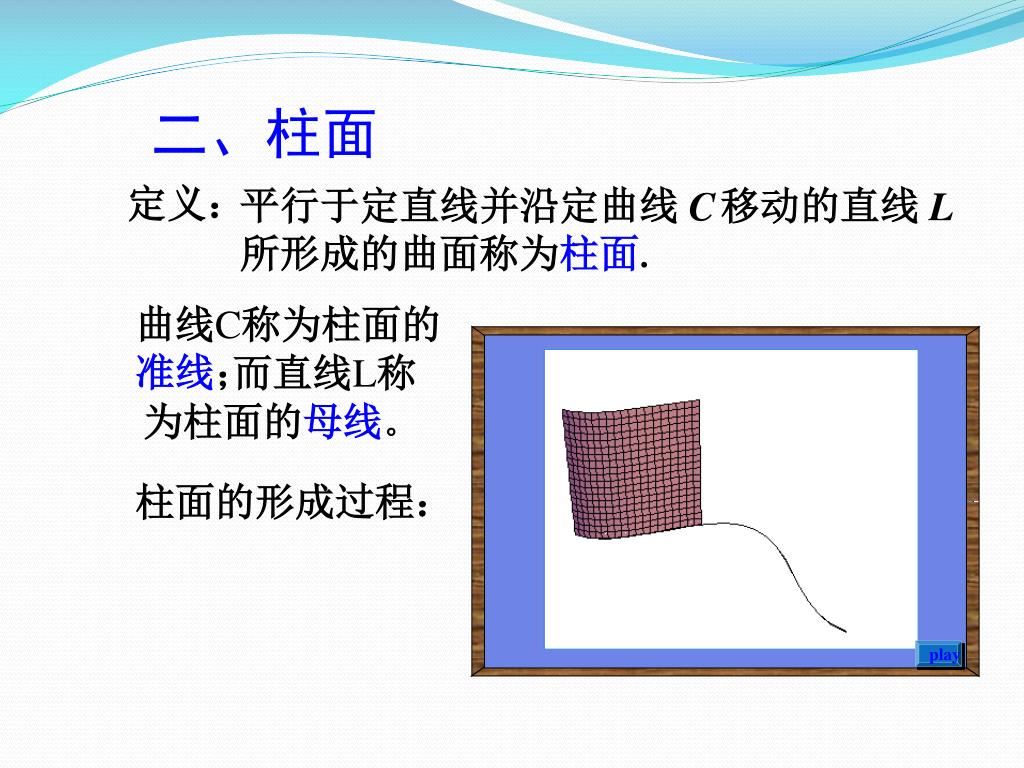 二、柱面

定义：平行于定直线并沿定曲线 $C$ 移动的直线 $L$ 所形成的曲面称为柱面.

曲线C称为柱面的准线；而直线L称为柱面的母线。

柱面的形成过程：

play